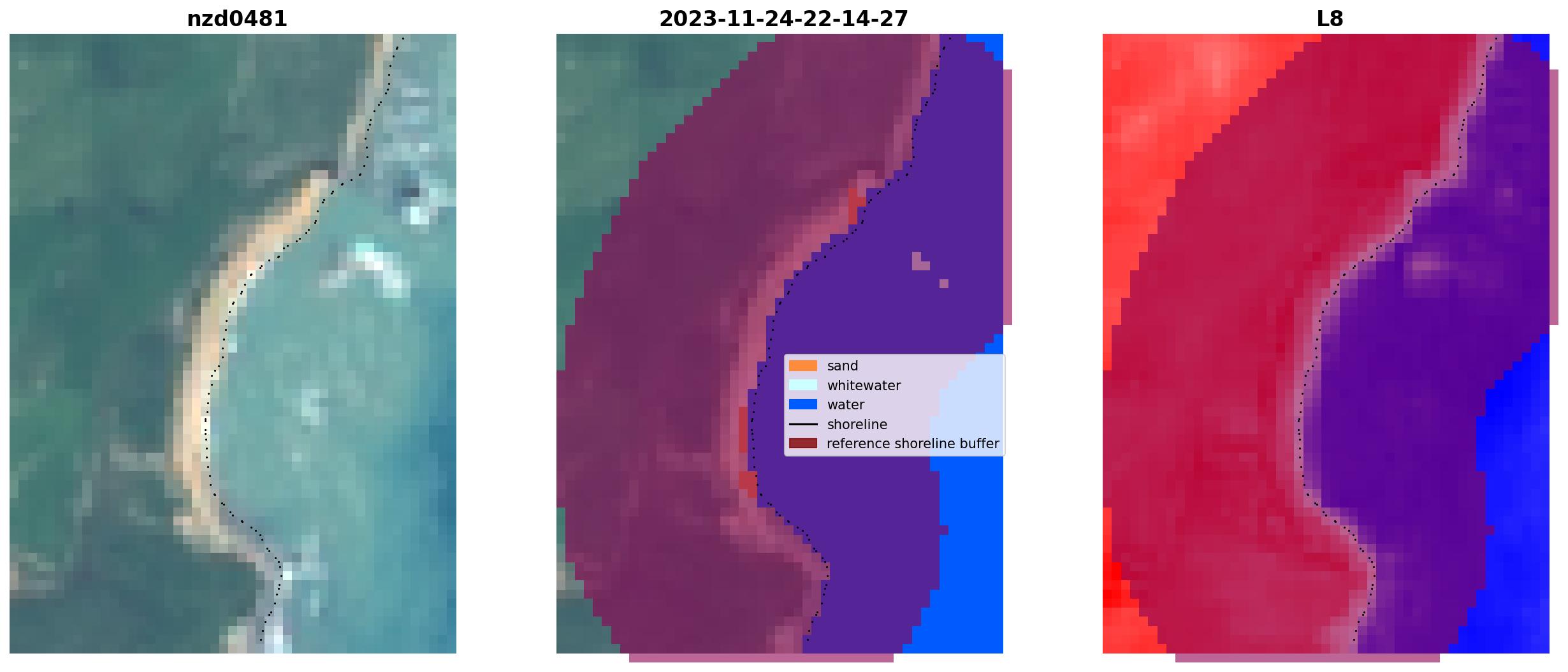 nzd0481

2023-11-24-22-14-27

sand
whitewater
water
shoreline
reference shoreline buffer

L8